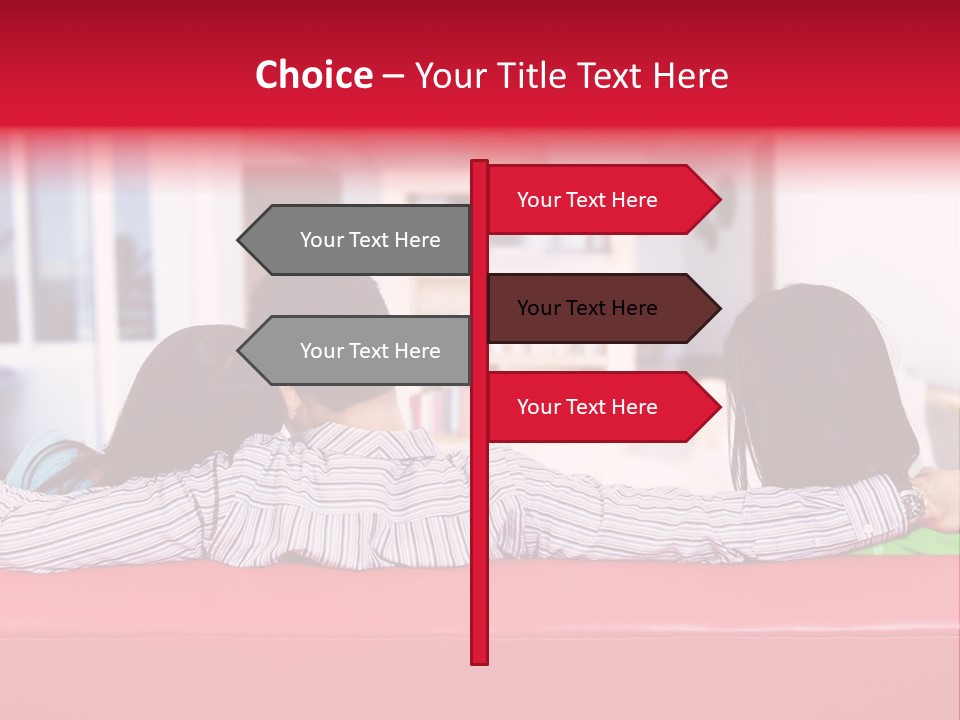 Choice – Your Title Text Here

Your Text Here

Your Text Here

Your Text Here

Your Text Here

Your Text Here